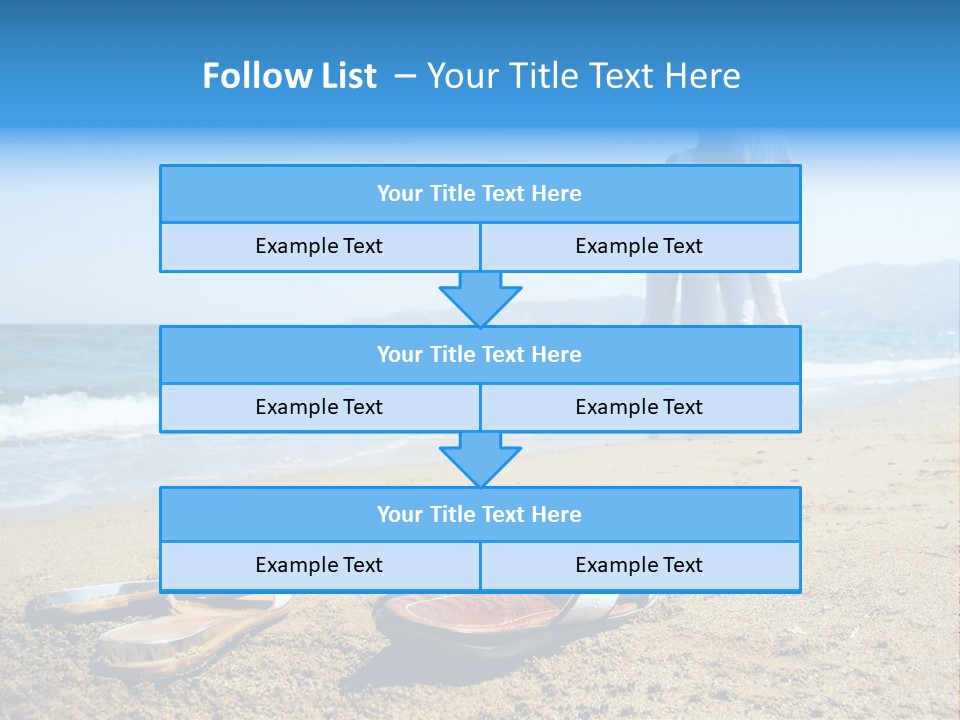 Follow List – Your Title Text Here

Your Title Text Here

Example Text

Example Text

Your Title Text Here

Example Text

Example Text

Your Title Text Here

Example Text

Example Text